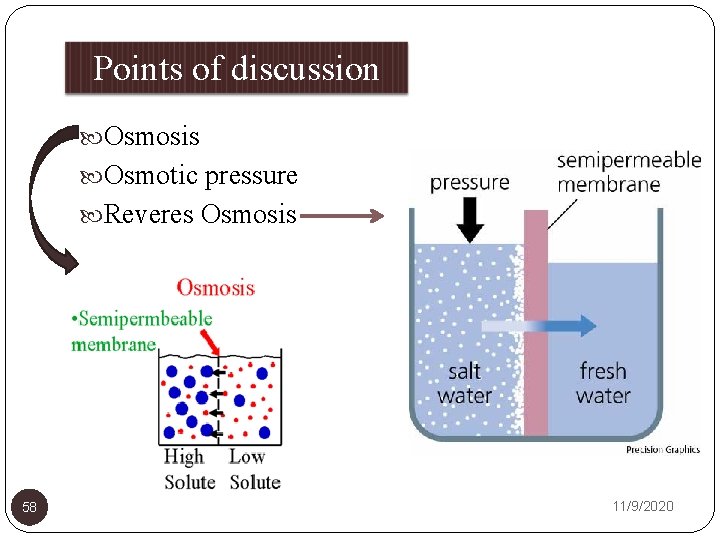 Points of discussion

Osmosis
Osmotic pressure
Reveres Osmosis

Osmosis
•Semipermbeable membrane
High Solute
Low Solute

pressure
semipermeable membrane
salt water
fresh water
Precision Graphics

58
11/9/2020